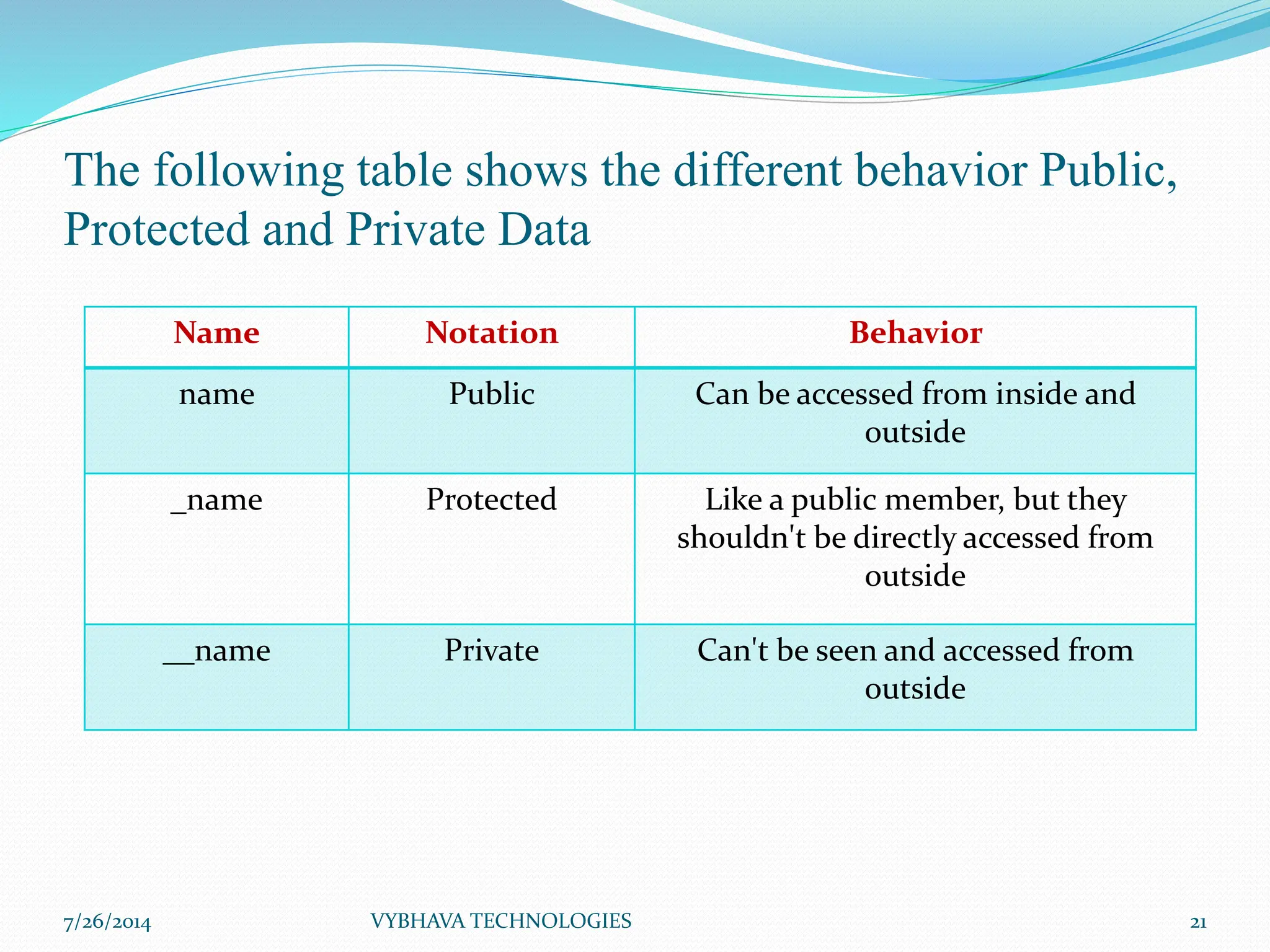 The following table shows the different behavior Public, Protected and Private Data

| Name | Notation | Behavior |
|---|---|---|
| name | Public | Can be accessed from inside and outside |
| _name | Protected | Like a public member, but they shouldn't be directly accessed from outside |
| __name | Private | Can't be seen and accessed from outside |

7/26/2014 VYBHAVA TECHNOLOGIES 21